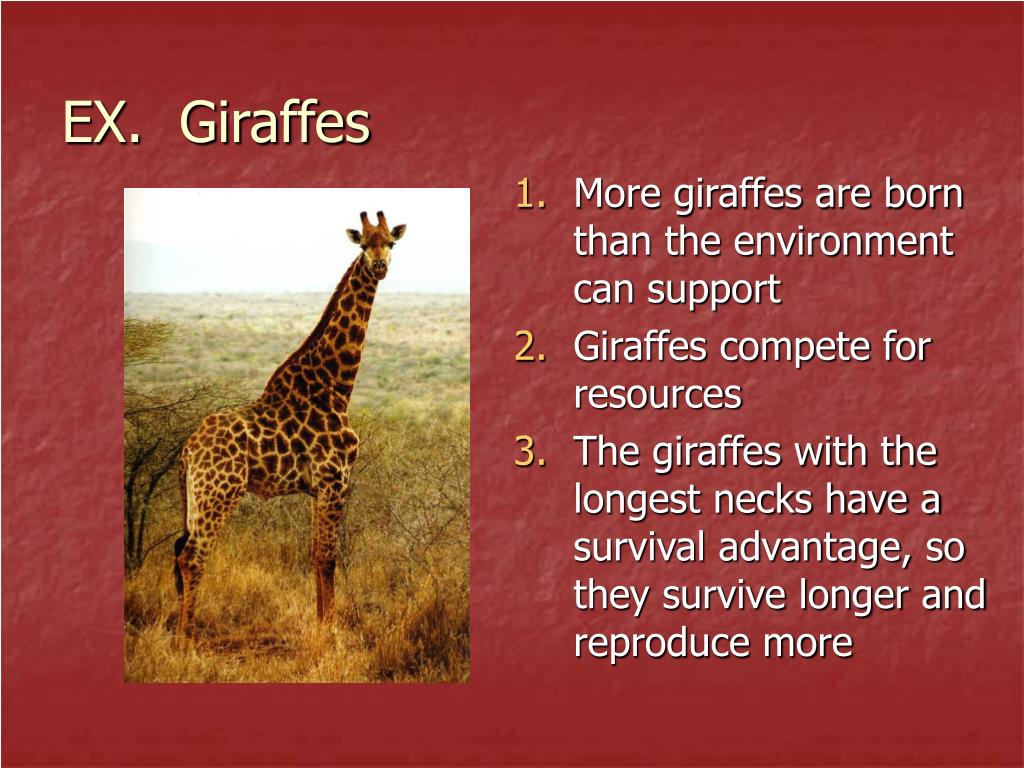 EX. Giraffes

1. More giraffes are born than the environment can support
2. Giraffes compete for resources
3. The giraffes with the longest necks have a survival advantage, so they survive longer and reproduce more